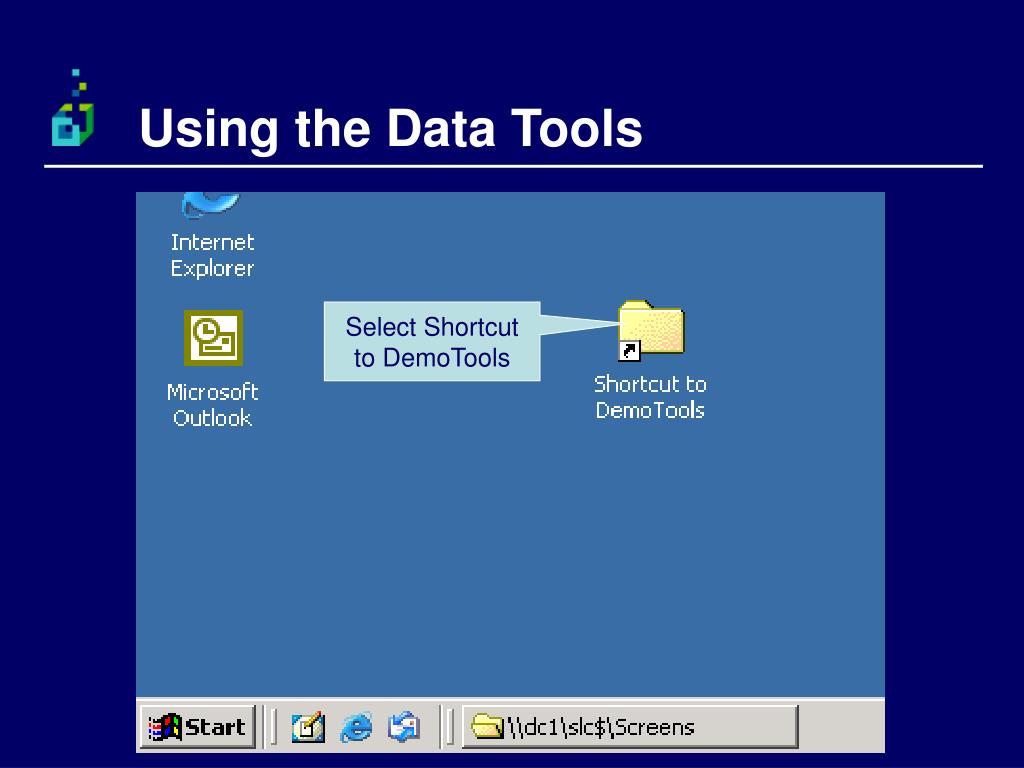 Using the Data Tools

Internet Explorer

Microsoft Outlook

Select Shortcut to DemoTools

Shortcut to DemoTools

Start

\\dc1\slc$\Screens